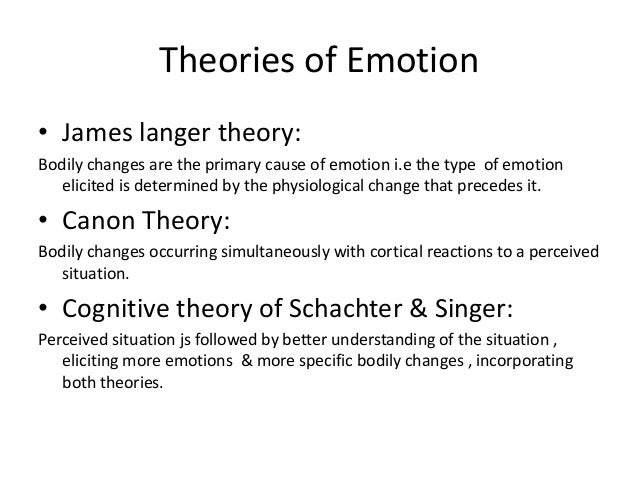 Theories of Emotion

• James langer theory:

Bodily changes are the primary cause of emotion i.e the type of emotion elicited is determined by the physiological change that precedes it.

• Canon Theory:

Bodily changes occurring simultaneously with cortical reactions to a perceived situation.

• Cognitive theory of Schachter & Singer:

Perceived situation js followed by better understanding of the situation , eliciting more emotions & more specific bodily changes , incorporating both theories.